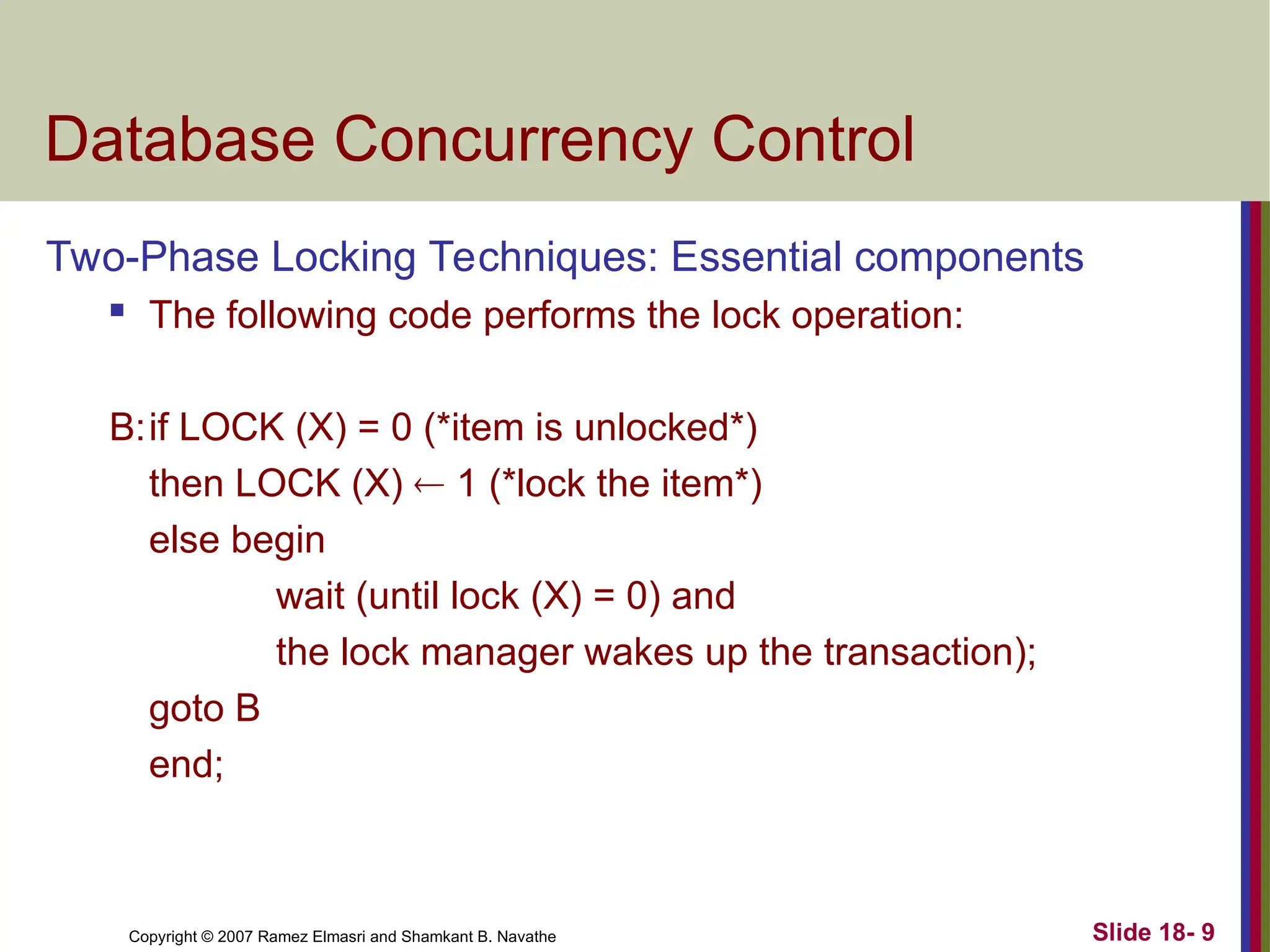 Database Concurrency Control

Two-Phase Locking Techniques: Essential components

▪ The following code performs the lock operation:

B: if LOCK (X) = 0 (*item is unlocked*)
then LOCK (X) ← 1 (*lock the item*)
else begin
wait (until lock (X) = 0) and
the lock manager wakes up the transaction);
goto B
end;

Copyright © 2007 Ramez Elmasri and Shamkant B. Navathe

Slide 18- 9